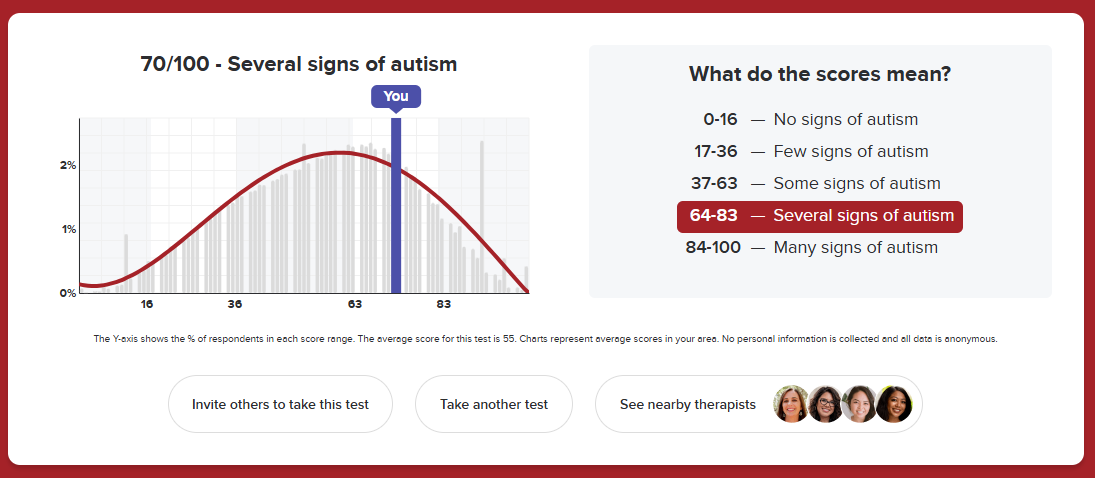 70/100 - Several signs of autism

You

2%
1%
0%
16
36
63
83

What do the scores mean?

0-16 — No signs of autism
17-36 — Few signs of autism
37-63 — Some signs of autism
64-83 — Several signs of autism
84-100 — Many signs of autism

The Y-axis shows the % of respondents in each score range. The average score for this test is 55. Charts represent average scores in your area. No personal information is collected and all data is anonymous.

Invite others to take this test

Take another test

See nearby therapists